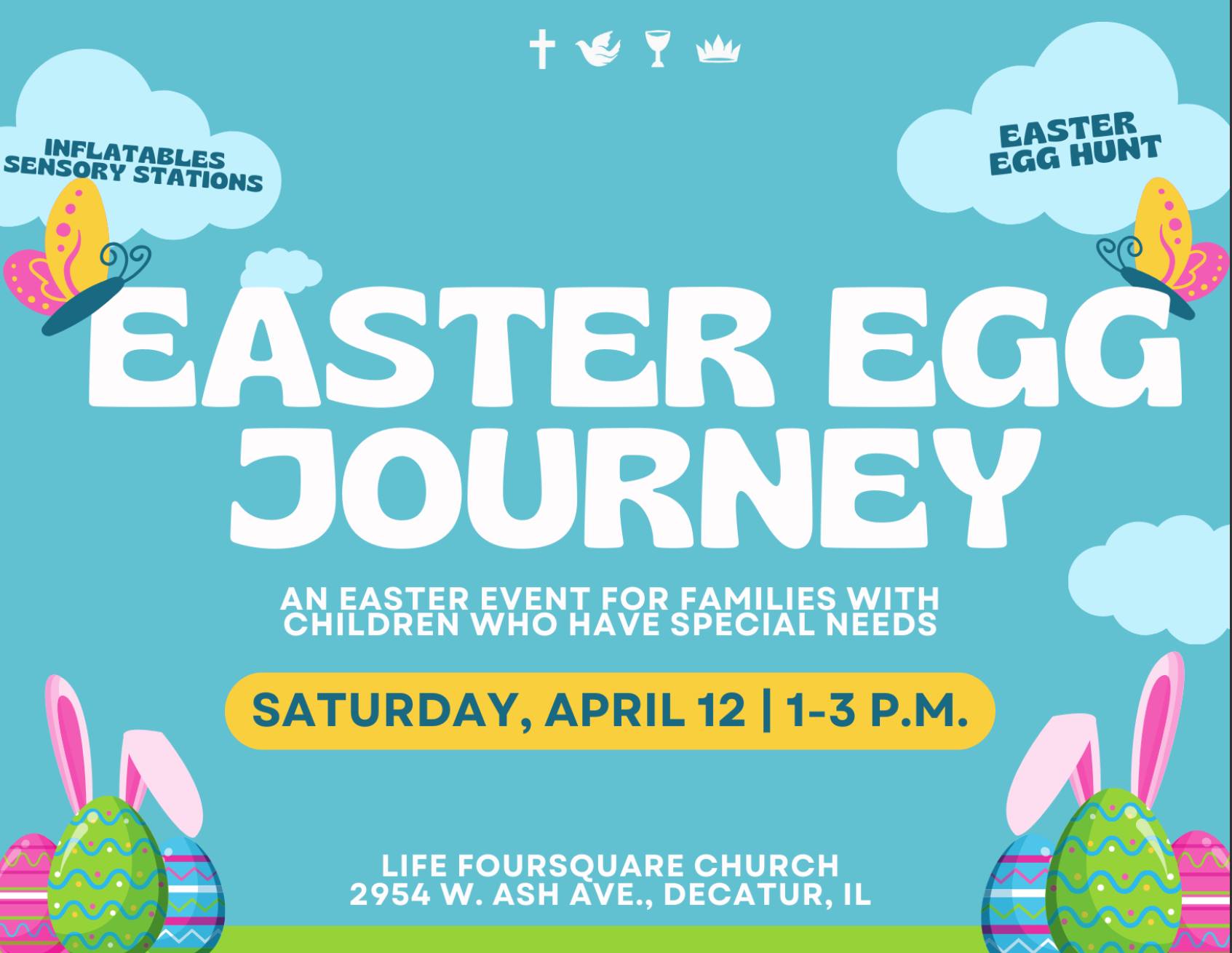 INFLATABLES
SENSORY STATIONS

EASTER
EGG HUNT

EASTER EGG
JOURNEY

AN EASTER EVENT FOR FAMILIES WITH CHILDREN WHO HAVE SPECIAL NEEDS

SATURDAY, APRIL 12 | 1-3 P.M.

LIFE FOURSQUARE CHURCH
2954 W. ASH AVE., DECATUR, IL